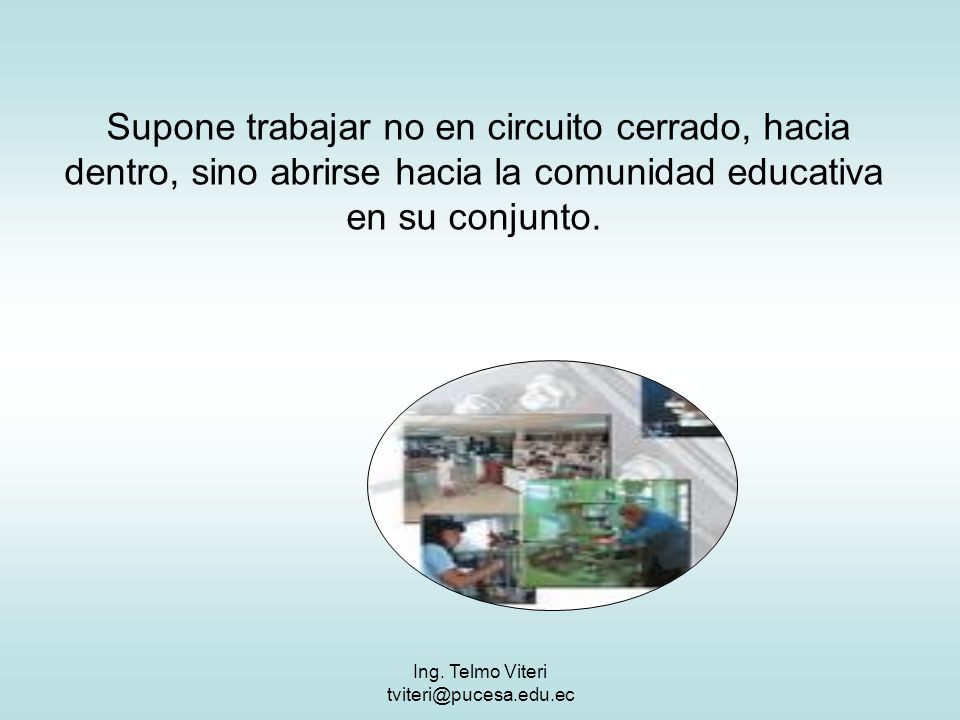 Supone trabajar no en circuito cerrado, hacia dentro, sino abrirse hacia la comunidad educativa en su conjunto.

Ing. Telmo Viteri
tviteri@pucesa.edu.ec